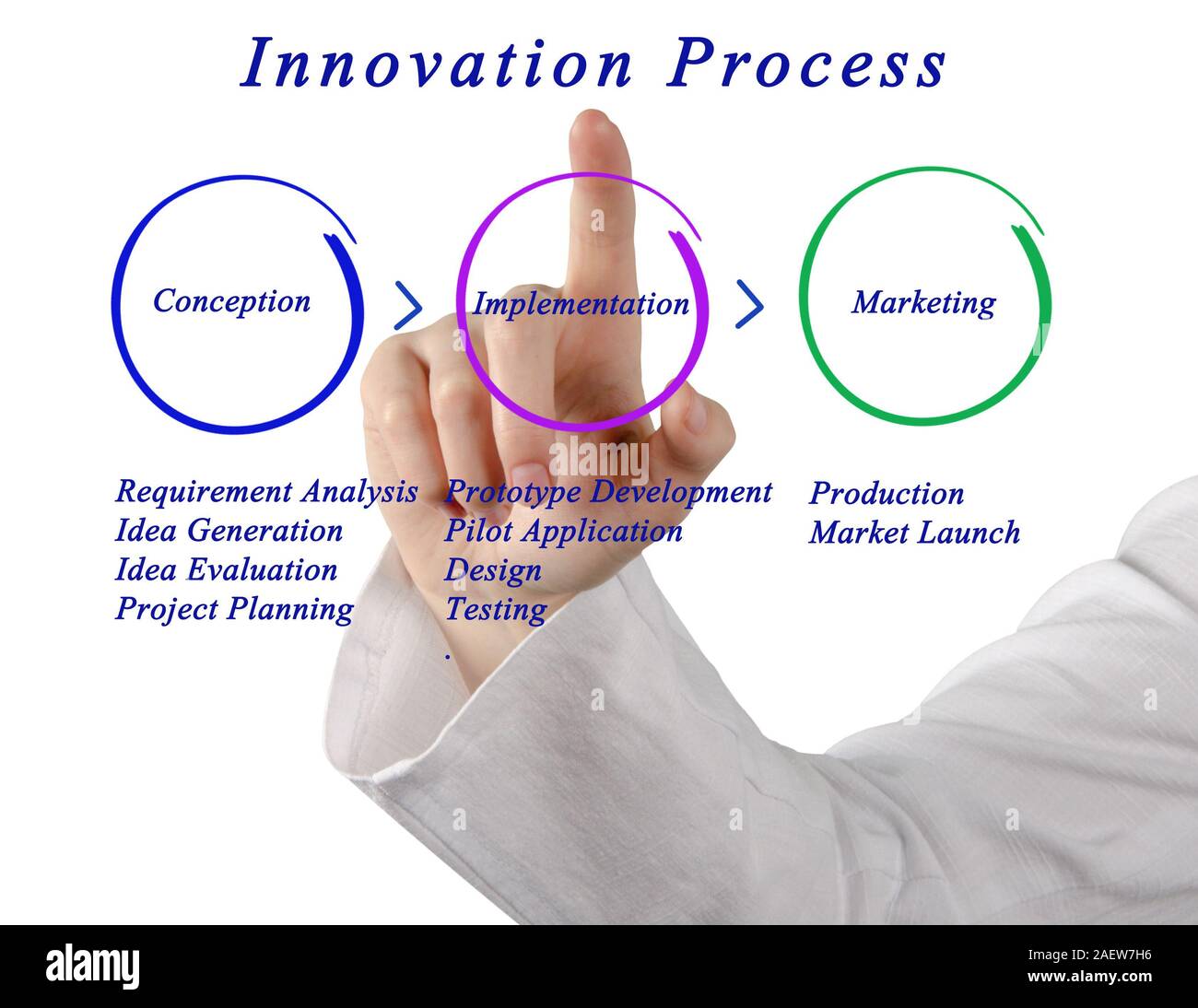 Innovation Process

Conception

Implementation

Marketing

Requirement Analysis
Idea Generation
Idea Evaluation
Project Planning

Prototype Development
Pilot Application
Design
Testing
.

Production
Market Launch

alamy

alamy

Image ID: 2AEW7H6
www.alamy.com